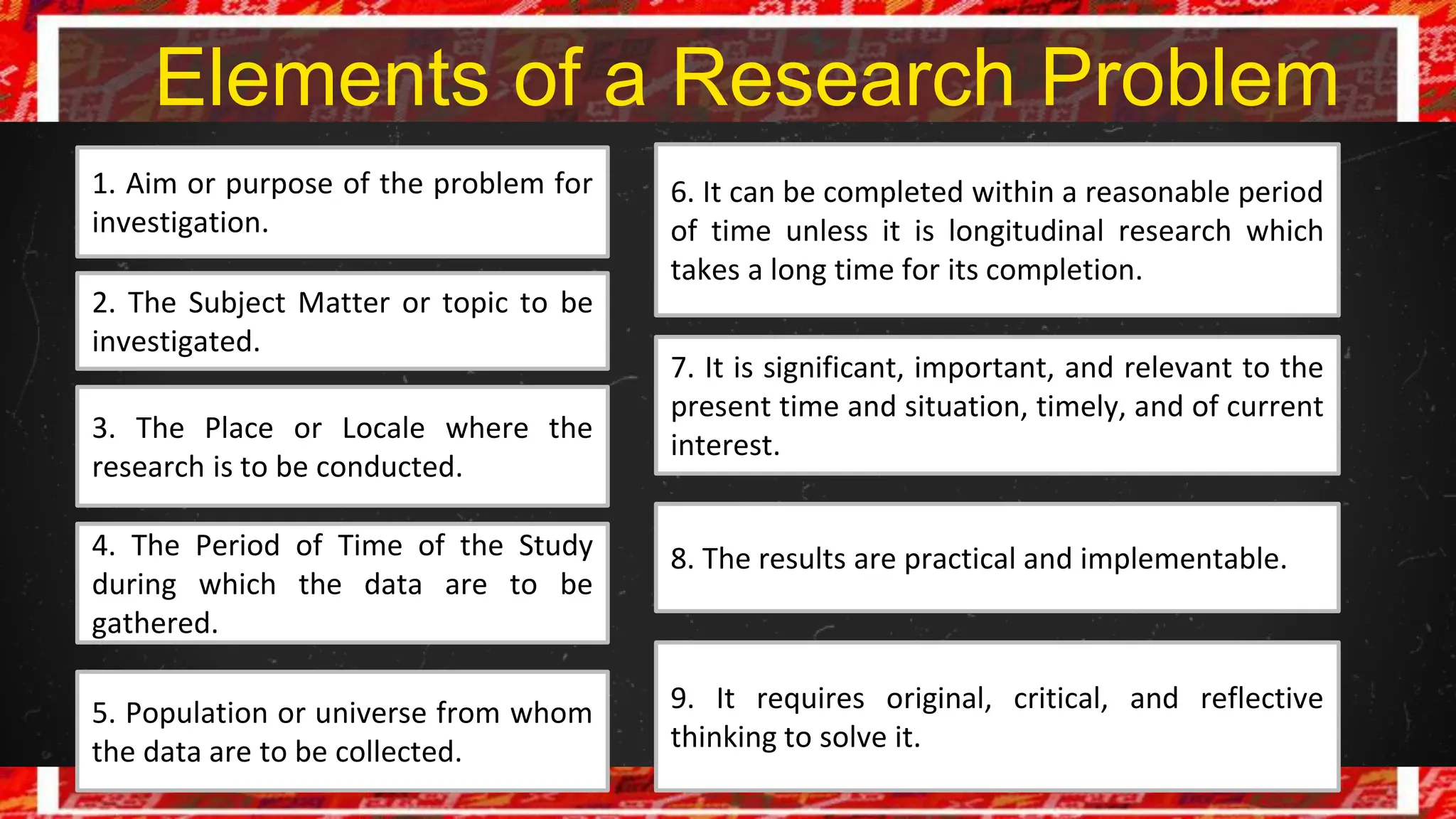 Elements of a Research Problem

1. Aim or purpose of the problem for investigation.

2. The Subject Matter or topic to be investigated.

3. The Place or Locale where the research is to be conducted.

4. The Period of Time of the Study during which the data are to be gathered.

5. Population or universe from whom the data are to be collected.

6. It can be completed within a reasonable period of time unless it is longitudinal research which takes a long time for its completion.

7. It is significant, important, and relevant to the present time and situation, timely, and of current interest.

8. The results are practical and implementable.

9. It requires original, critical, and reflective thinking to solve it.